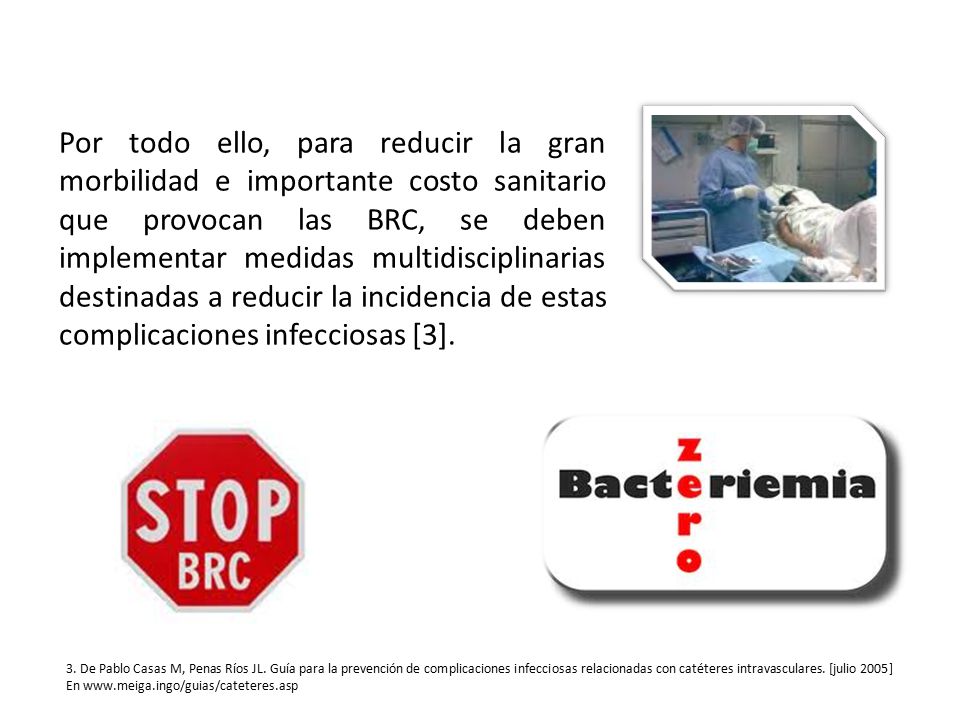 Por todo ello, para reducir la gran morbilidad e importante costo sanitario que provocan las BRC, se deben implementar medidas multidisciplinarias destinadas a reducir la incidencia de estas complicaciones infecciosas [3].

STOP
BRC

Bacteriemia
zero

3. De Pablo Casas M, Penas Ríos JL. Guía para la prevención de complicaciones infecciosas relacionadas con catéteres intravasculares. [julio 2005] En www.meiga.ingo/guias/cateteres.asp